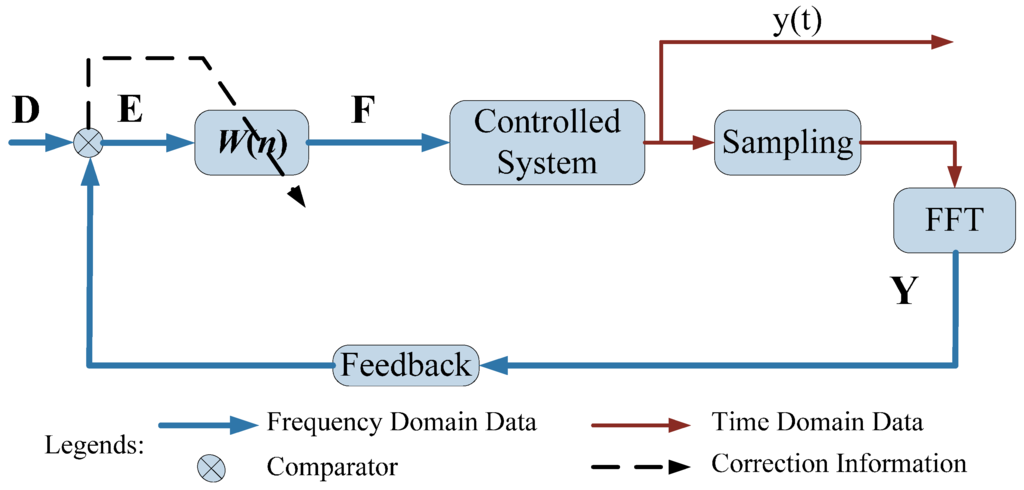 y(t)

D

E

W(n)

F

Controlled System

Sampling

FFT

Y

Feedback

Legends:

Frequency Domain Data

Time Domain Data

Comparator

Correction Information